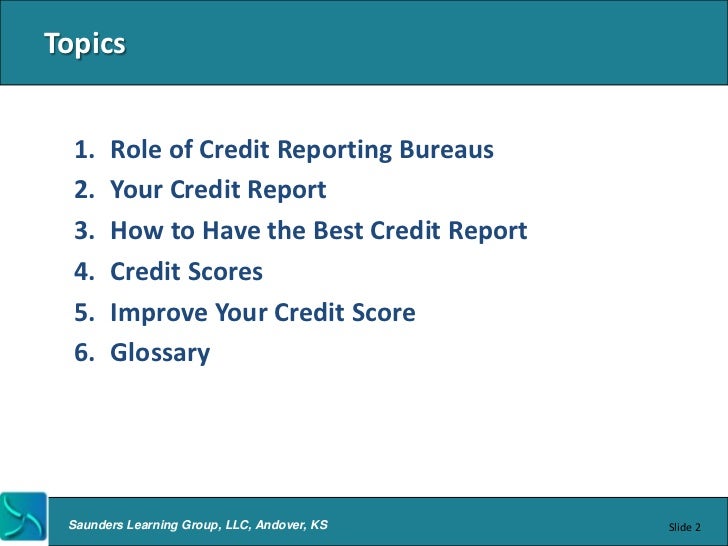 Topics

1. Role of Credit Reporting Bureaus
2. Your Credit Report
3. How to Have the Best Credit Report
4. Credit Scores
5. Improve Your Credit Score
6. Glossary

Saunders Learning Group, LLC, Andover, KS

Slide 2